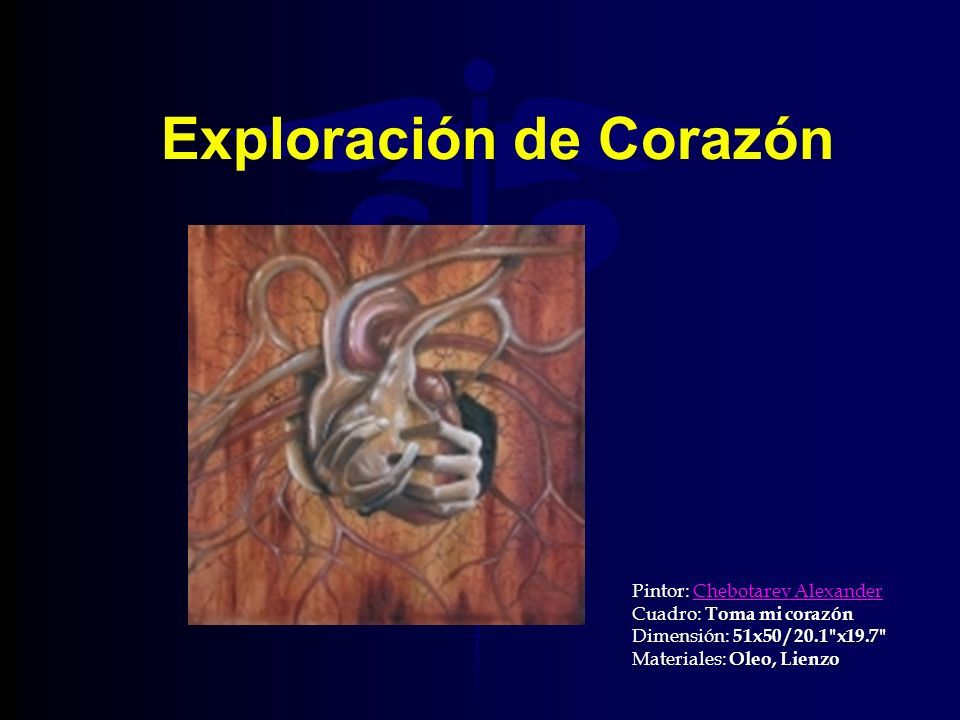 Exploración de Corazón

Pintor: Chebotarev Alexander
Cuadro: Toma mi corazón
Dimensión: 51x50/20.1"x19.7"
Materiales: Oleo, Lienzo